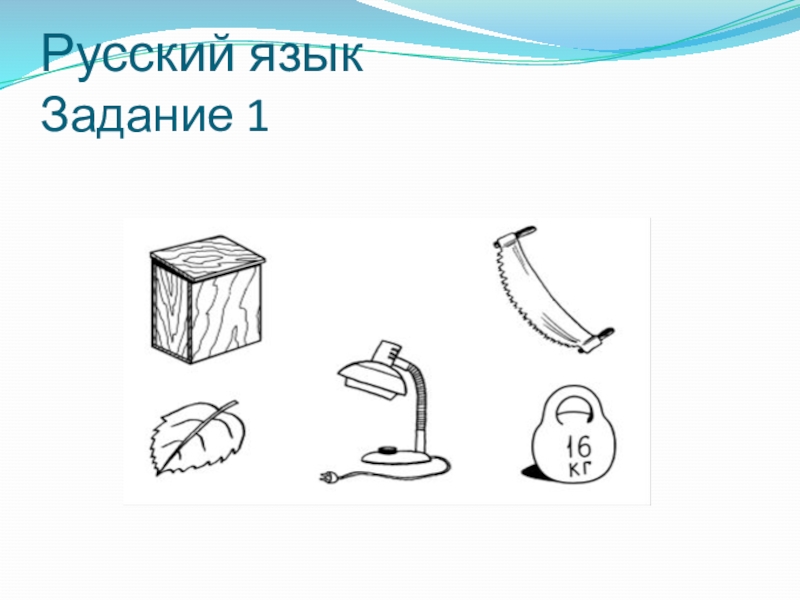 Русский язык
Задание 1

16
КГ